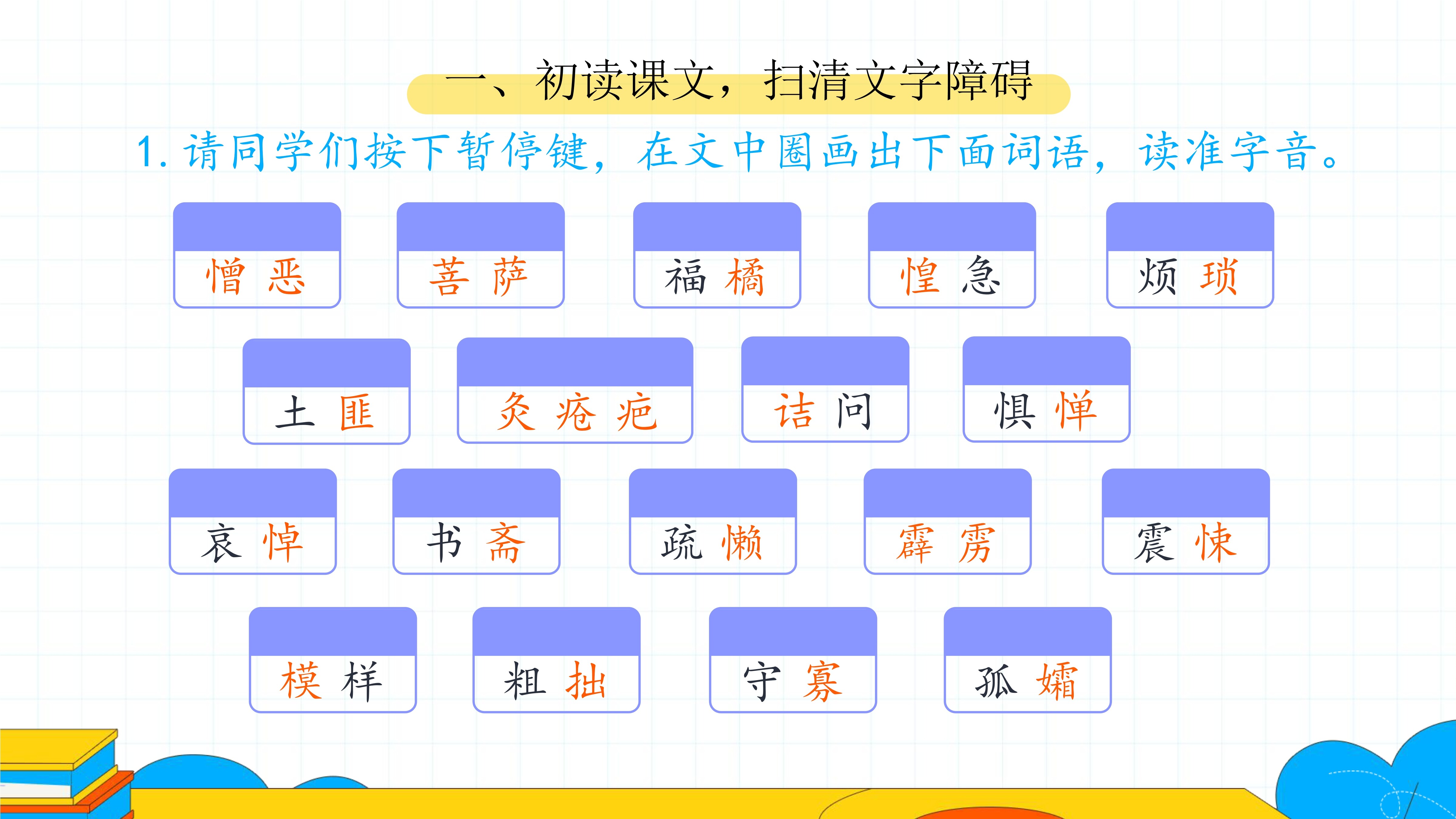 一、初读课文，扫清文字障碍

1. 请同学们按下暂停键，在文中圈画出下面词语，读准字音。

憎恶

菩萨

福橘

惶急

烦琐

土匪

灸疮疤

诘问

惧惮

哀悼

书斋

疏懒

霹雳

震悚

模样

粗拙

守寡

孤孀